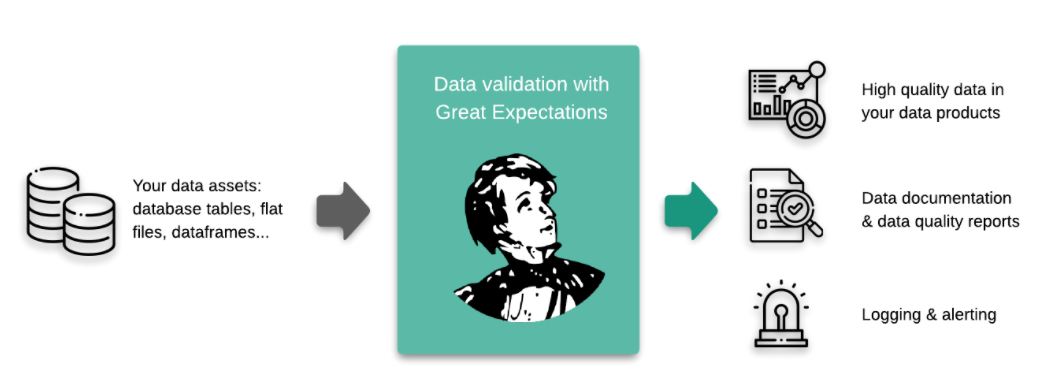 Your data assets: database tables, flat files, dataframes...

Data validation with Great Expectations

High quality data in your data products

Data documentation & data quality reports

Logging & alerting